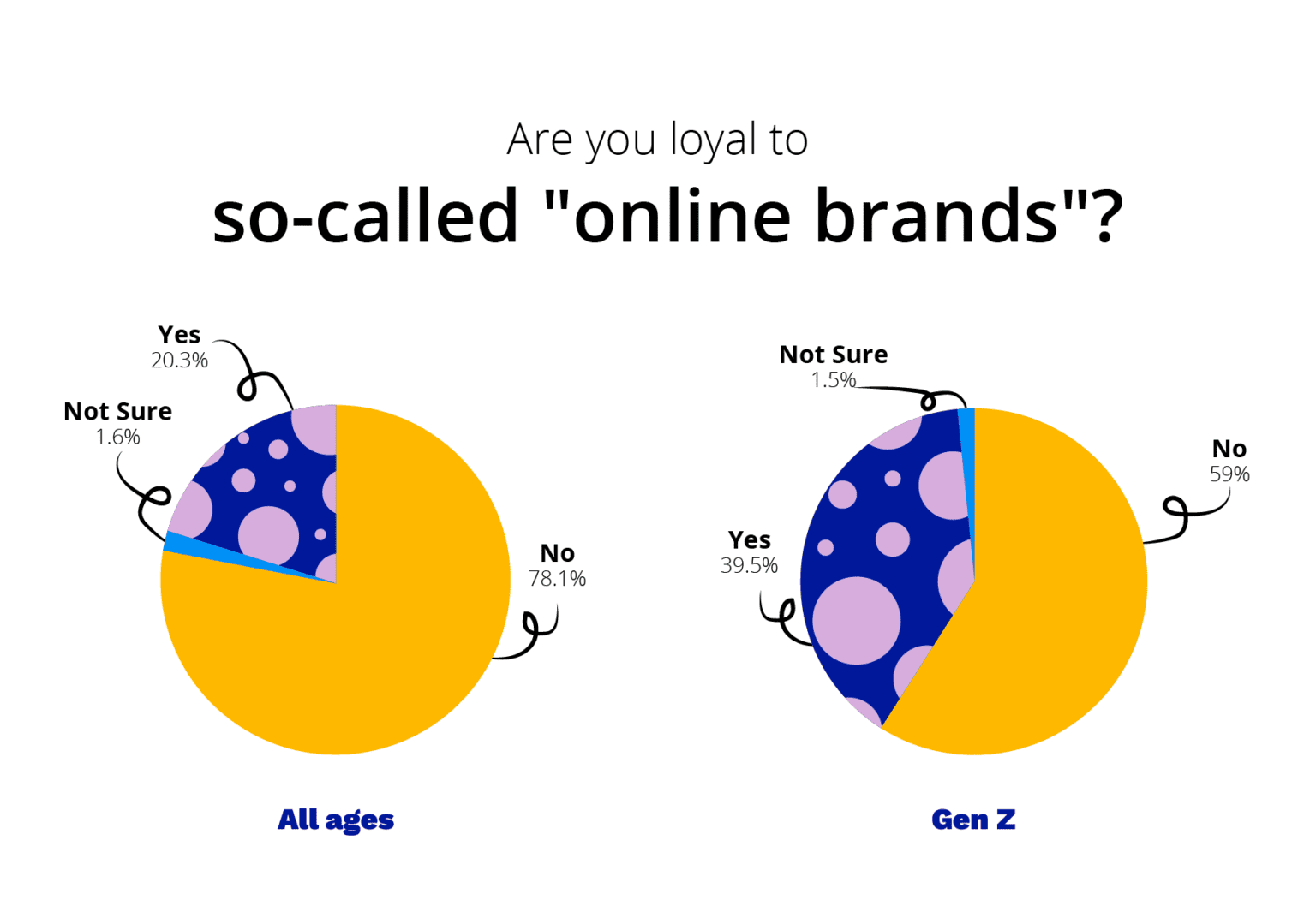 Are you loyal to
so-called "online brands"?

Yes
20.3%

Not Sure
1.6%

No
78.1%

All ages

Not Sure
1.5%

No
59%

Yes
39.5%

Gen Z